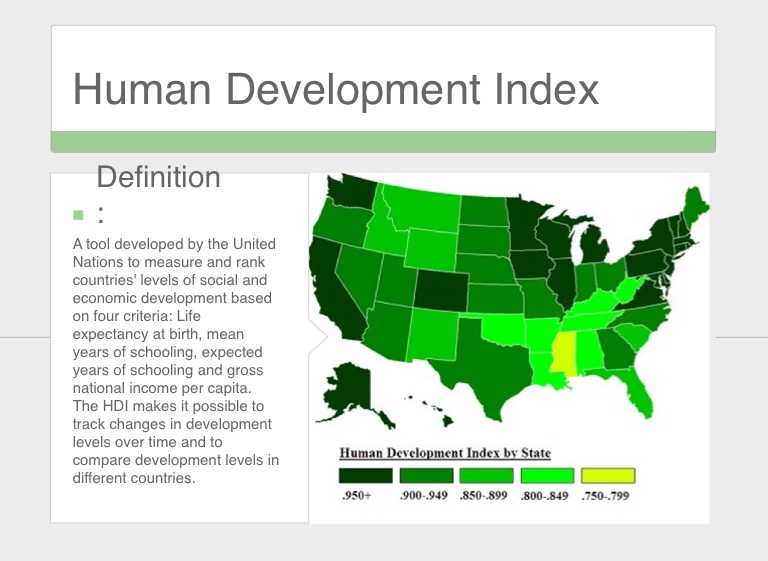 Human Development Index

Definition
:

A tool developed by the United Nations to measure and rank countries' levels of social and economic development based on four criteria: Life expectancy at birth, mean years of schooling, expected years of schooling and gross national income per capita. The HDI makes it possible to track changes in development levels over time and to compare development levels in different countries.

Human Development Index by State

.950+ .900-.949 .850-.899 .800-.849 .750-.799